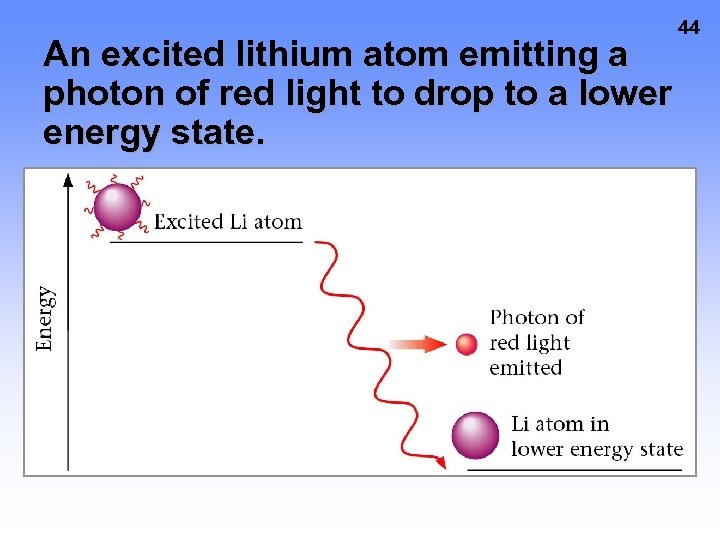 44

An excited lithium atom emitting a photon of red light to drop to a lower energy state.

Energy

Excited Li atom

Photon of red light emitted

Li atom in lower energy state